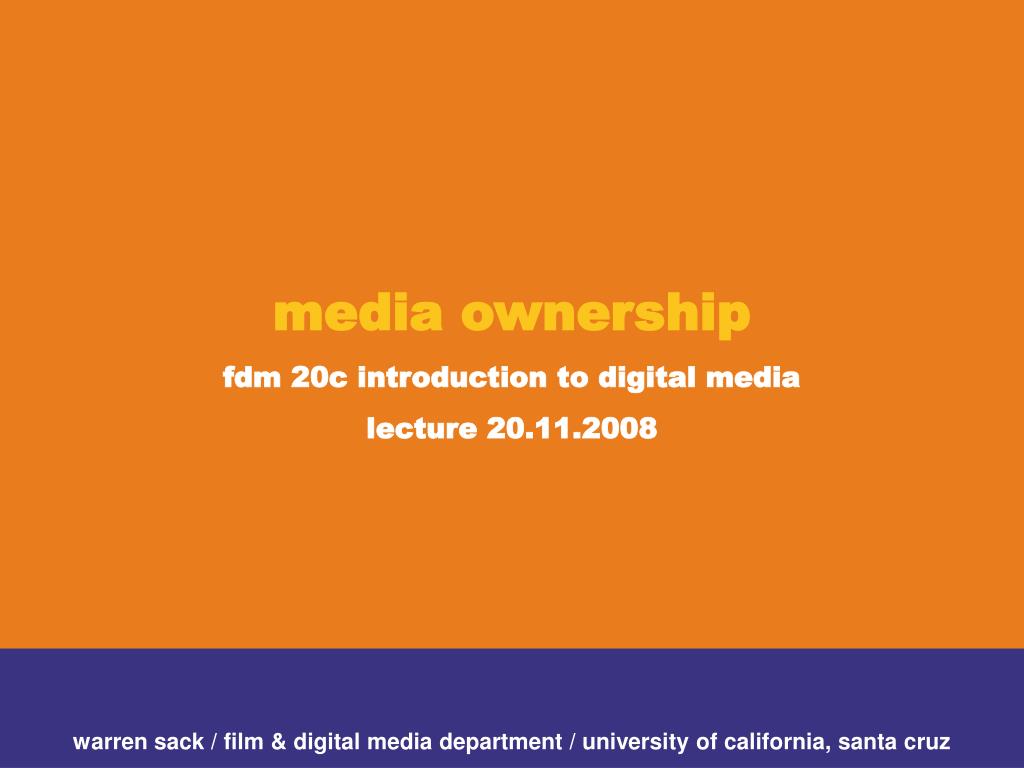 media ownership

fdm 20c introduction to digital media

lecture 20.11.2008

warren sack / film & digital media department / university of california, santa cruz